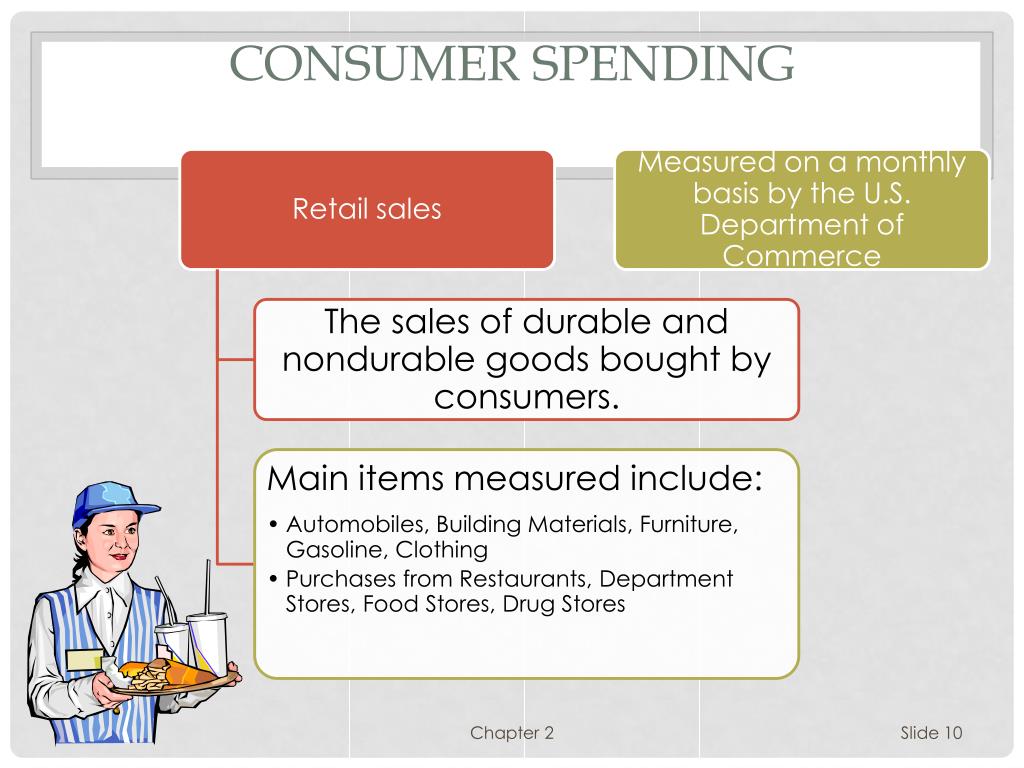 CONSUMER SPENDING

Retail sales

Measured on a monthly basis by the U.S. Department of Commerce

The sales of durable and nondurable goods bought by consumers.

Main items measured include:

• Automobiles, Building Materials, Furniture, Gasoline, Clothing
• Purchases from Restaurants, Department Stores, Food Stores, Drug Stores

Chapter 2

Slide 10